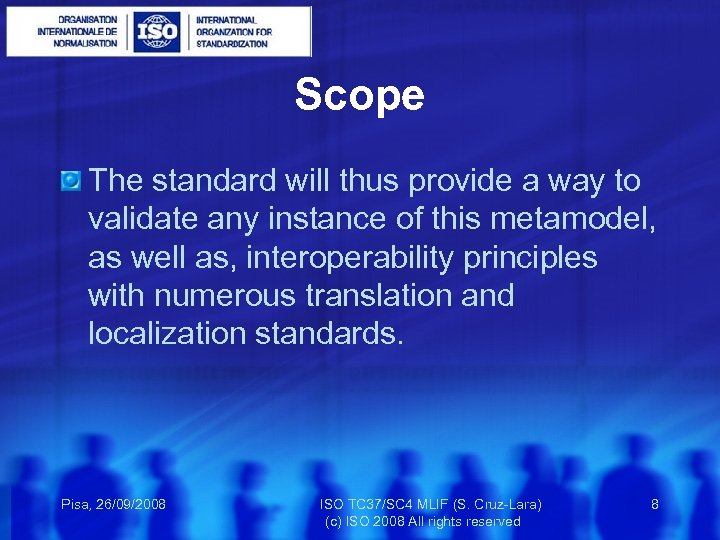 ORGANISATION INTERNATIONALE DE NORMALISATION

ISO

INTERNATIONAL ORGANIZATION FOR STANDARDIZATION

Scope

The standard will thus provide a way to validate any instance of this metamodel, as well as, interoperability principles with numerous translation and localization standards.

Pisa, 26/09/2008

ISO TC37/SC4 MLIF (S. Cruz-Lara)
(c) ISO 2008 All rights reserved

8